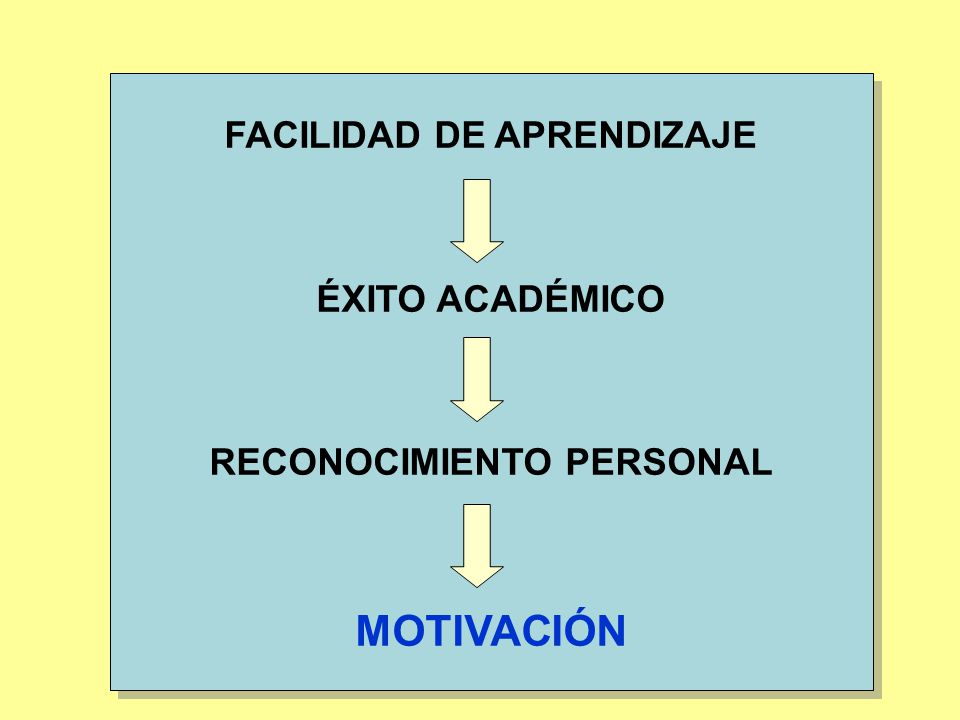 FACILIDAD DE APRENDIZAJE

ÉXITO ACADÉMICO

RECONOCIMIENTO PERSONAL

MOTIVACIÓN